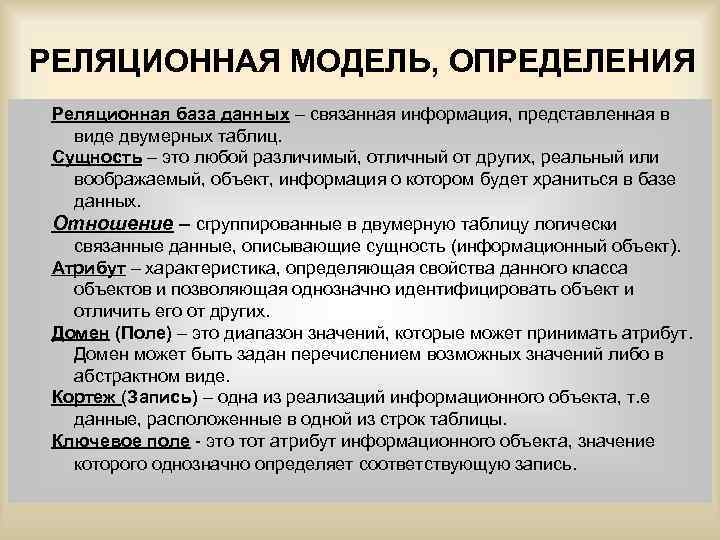 РЕЛЯЦИОННАЯ МОДЕЛЬ, ОПРЕДЕЛЕНИЯ

Реляционная база данных – связанная информация, представленная в виде двумерных таблиц.

Сущность – это любой различимый, отличный от других, реальный или воображаемый, объект, информация о котором будет храниться в базе данных.

Отношение – сгруппированные в двумерную таблицу логически связанные данные, описывающие сущность (информационный объект).

Атрибут – характеристика, определяющая свойства данного класса объектов и позволяющая однозначно идентифицировать объект и отличить его от других.

Домен (Поле) – это диапазон значений, которые может принимать атрибут. Домен может быть задан перечислением возможных значений либо в абстрактном виде.

Кортеж (Запись) – одна из реализаций информационного объекта, т.е данные, расположенные в одной из строк таблицы.

Ключевое поле - это тот атрибут информационного объекта, значение которого однозначно определяет соответствующую запись.